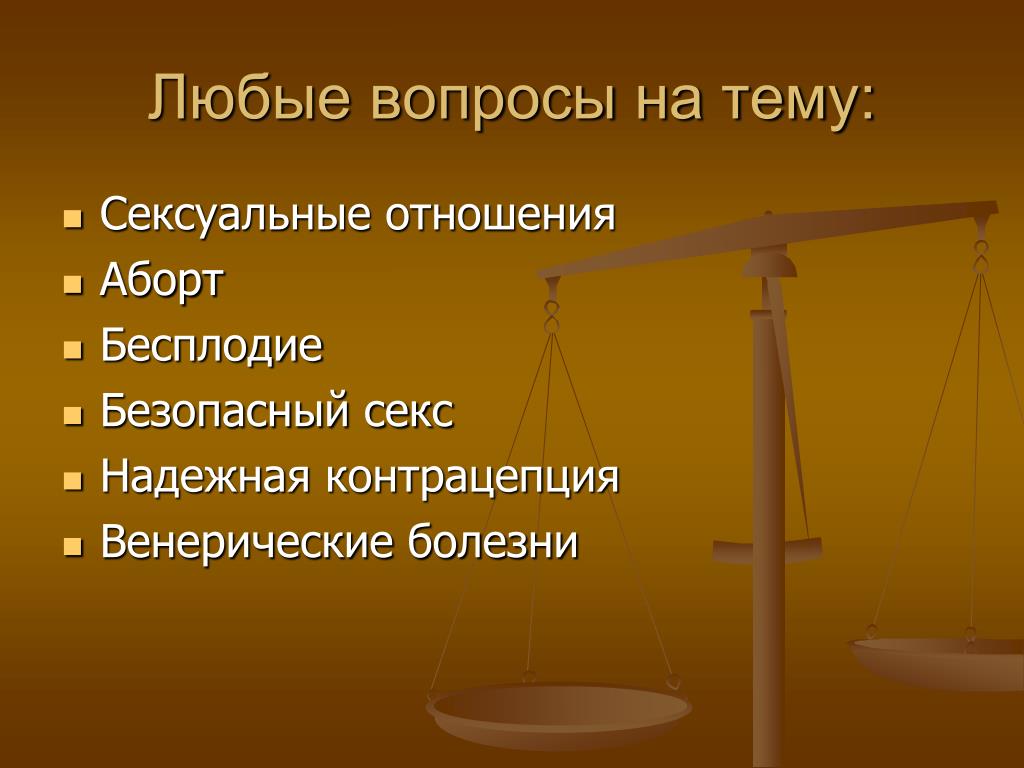 Любые вопросы на тему:

- Сексуальные отношения
- Аборт
- Бесплодие
- Безопасный секс
- Надежная контрацепция
- Венерические болезни